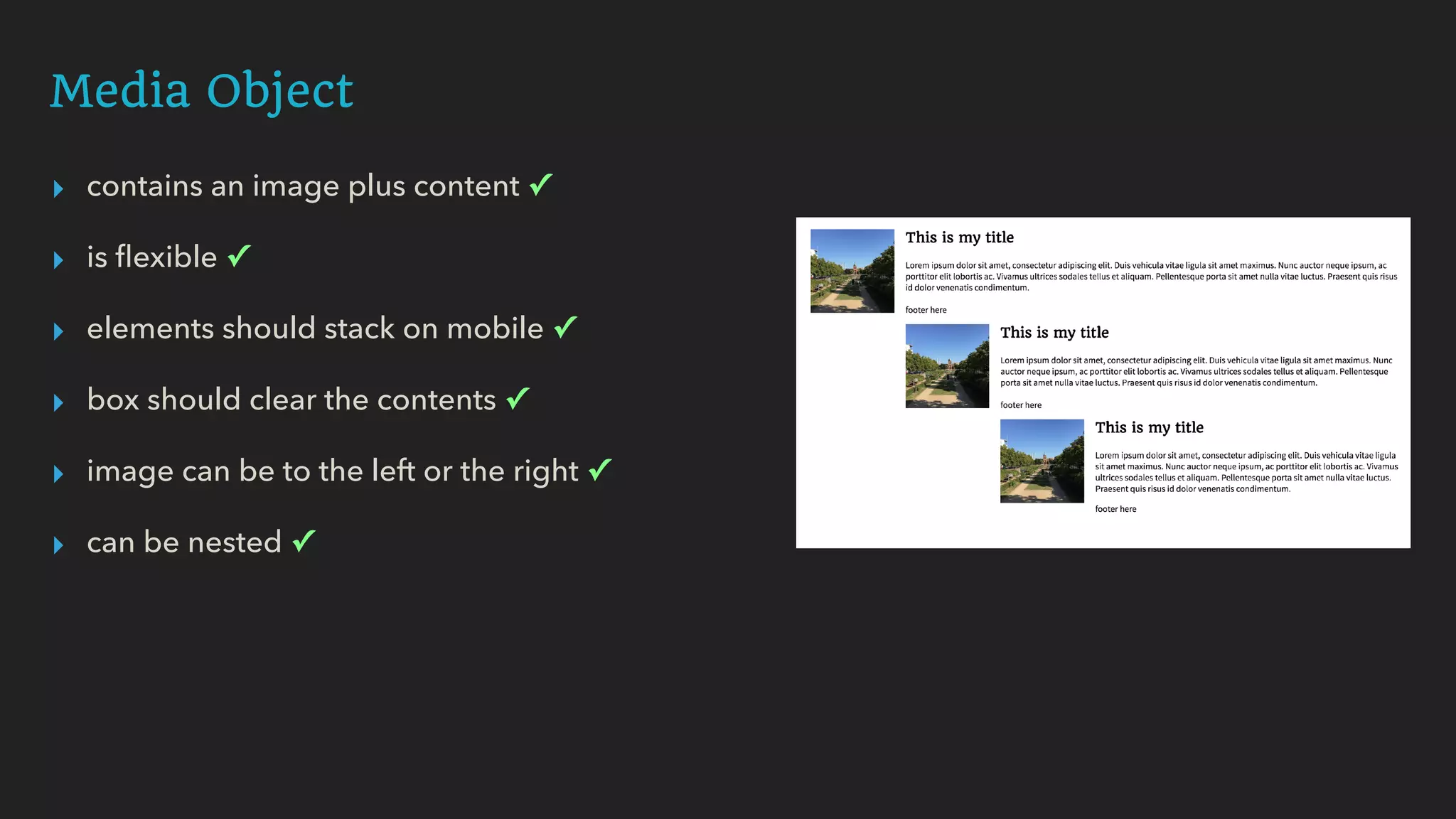 Media Object

contains an image plus content ✓

is flexible ✓

elements should stack on mobile ✓

box should clear the contents ✓

image can be to the left or the right ✓

can be nested ✓

This is my title

Lorem ipsum dolor sit amet, consectetur adipiscing elit. Duis vehicula vitae ligula sit amet maximus. Nunc auctor neque ipsum, ac porttitor elit lobortis ac. Vivamus ultrices sodales tellus et aliquam. Pellentesque porta sit amet nulla vitae luctus. Praesent quis risus id dolor venenatis condimentum.

footer here

This is my title

Lorem ipsum dolor sit amet, consectetur adipiscing elit. Duis vehicula vitae ligula sit amet maximus. Nunc auctor neque ipsum, ac porttitor elit lobortis ac. Vivamus ultrices sodales tellus et aliquam. Pellentesque porta sit amet nulla vitae luctus. Praesent quis risus id dolor venenatis condimentum.

footer here

This is my title

Lorem ipsum dolor sit amet, consectetur adipiscing elit. Duis vehicula vitae ligula sit amet maximus. Nunc auctor neque ipsum, ac porttitor elit lobortis ac. Vivamus ultrices sodales tellus et aliquam. Pellentesque porta sit amet nulla vitae luctus. Praesent quis risus id dolor venenatis condimentum.

footer here